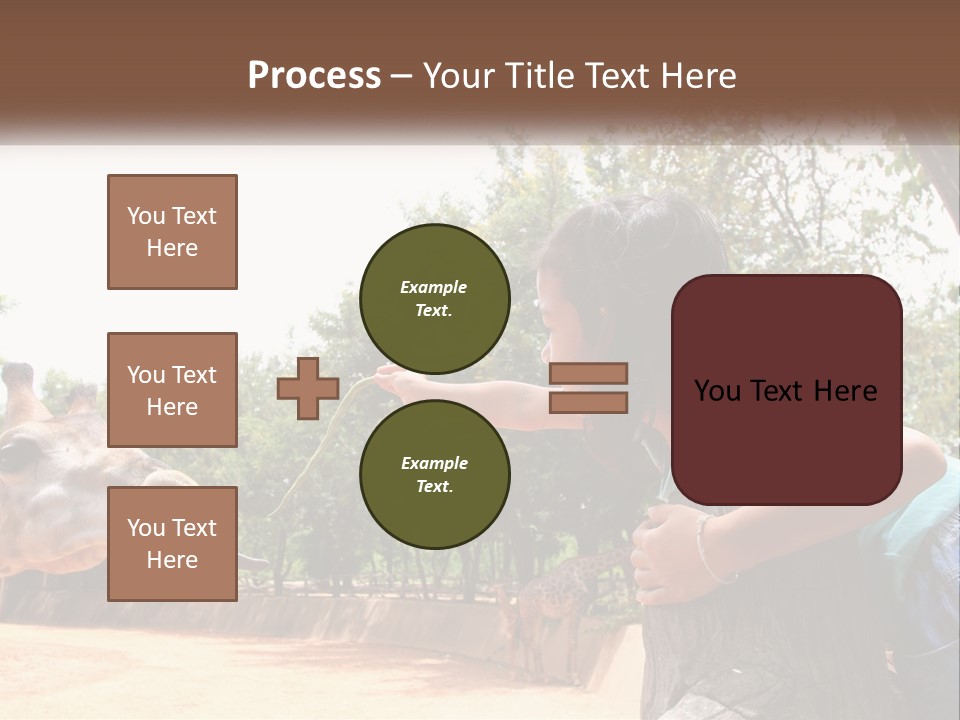 Process – Your Title Text Here

You Text Here

You Text Here

You Text Here

Example Text.

Example Text.

You Text Here